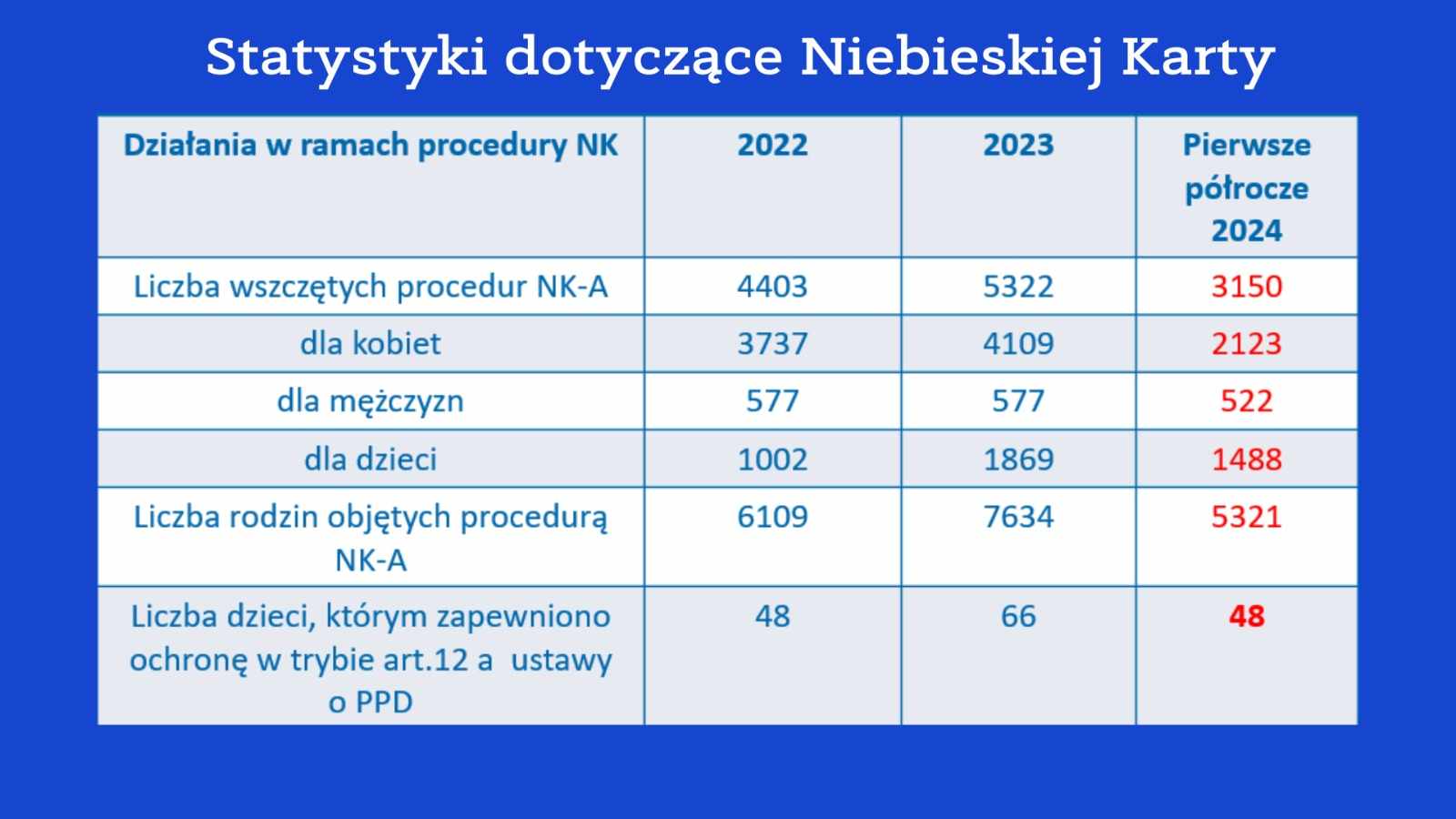 Statystyki dotyczące Niebieskiej Karty

| Działania w ramach procedury NK | 2022 | 2023 | Pierwsze półrocze 2024 |
|---|---|---|---|
| Liczba wszczętych procedur NK-A | 4403 | 5322 | 3150 |
| dla kobiet | 3737 | 4109 | 2123 |
| dla mężczyzn | 577 | 577 | 522 |
| dla dzieci | 1002 | 1869 | 1488 |
| Liczba rodzin objętych procedurą NK-A | 6109 | 7634 | 5321 |
| Liczba dzieci, którym zapewniono ochronę w trybie art.12 a ustawy o PPD | 48 | 66 | 48 |